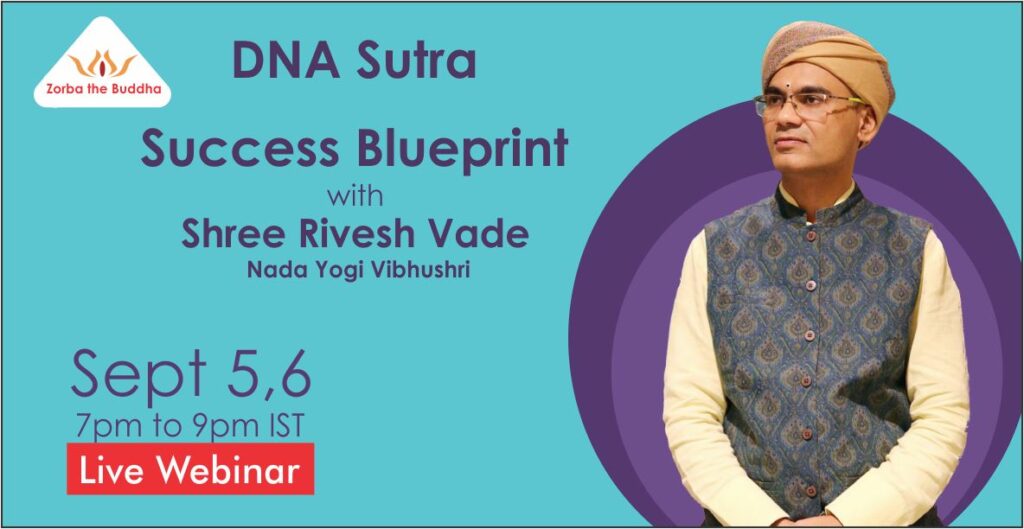 Zorba the Buddha

DNA Sutra

Success Blueprint

with

Shree Rivesh Vade

Nada Yogi Vibhushri

Sept 5,6

7pm to 9pm IST

Live Webinar